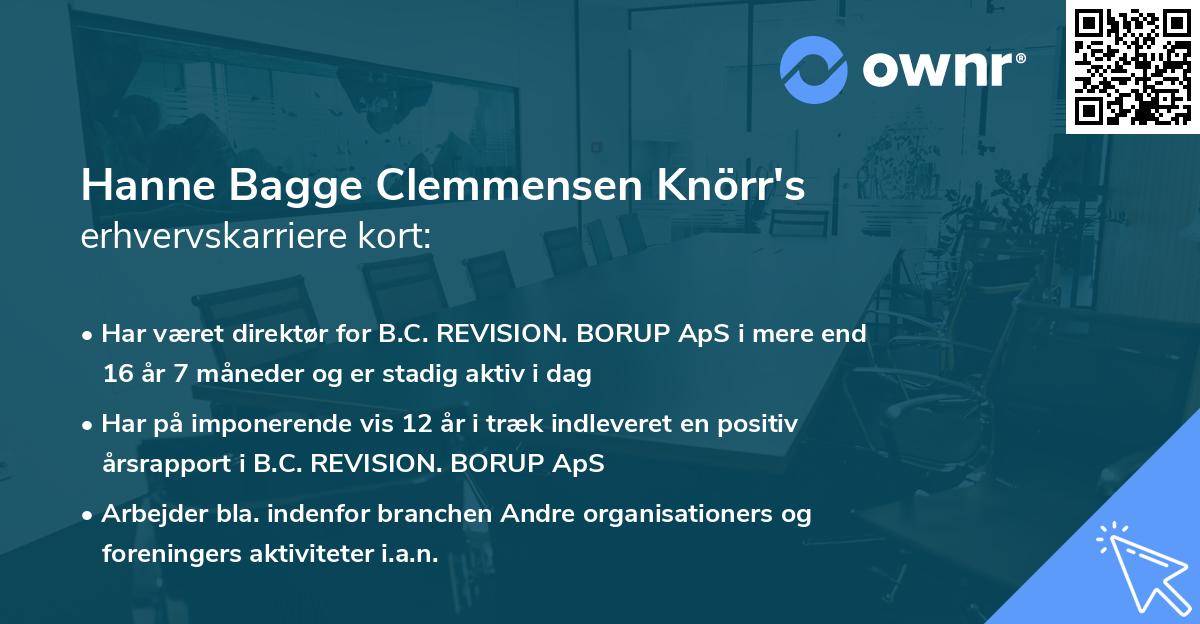 ownr®

Hanne Bagge Clemmensen Knörr's
erhvervskarriere kort:

• Har været direktør for B.C. REVISION. BORUP ApS i mere end 16 år 7 måneder og er stadig aktiv i dag

• Har på imponerende vis 12 år i træk indleveret en positiv årsrapport i B.C. REVISION. BORUP ApS

• Arbejder bla. indenfor branchen Andre organisationers og foreningers aktiviteter i.a.n.